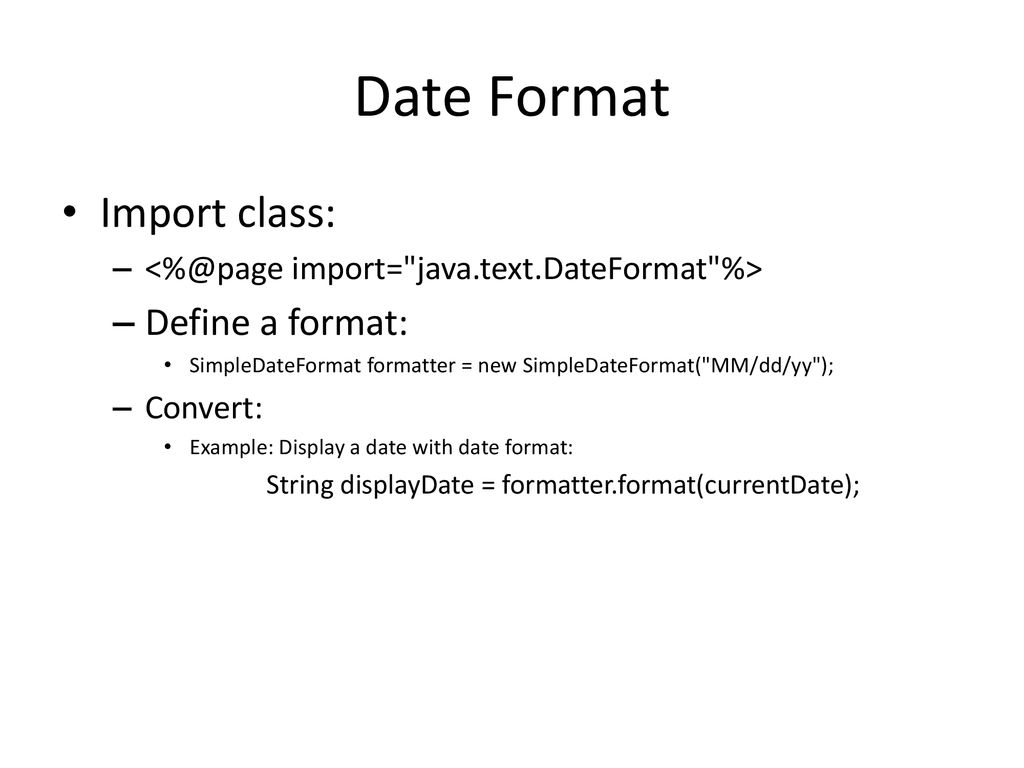 Date Format

• Import class:
– <%@page import="java.text.DateFormat"%>
– Define a format:
• SimpleDateFormat formatter = new SimpleDateFormat("MM/dd/yy");
– Convert:
• Example: Display a date with date format:
String displayDate = formatter.format(currentDate);